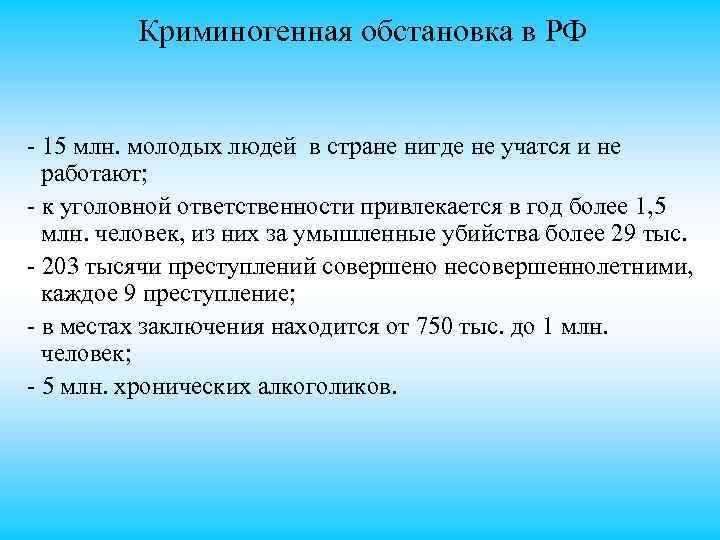 Криминогенная обстановка в РФ

- 15 млн. молодых людей в стране нигде не учатся и не работают;

- к уголовной ответственности привлекается в год более 1,5 млн. человек, из них за умышленные убийства более 29 тыс.

- 203 тысячи преступлений совершено несовершеннолетними, каждое 9 преступление;

- в местах заключения находится от 750 тыс. до 1 млн. человек;

- 5 млн. хронических алкоголиков.